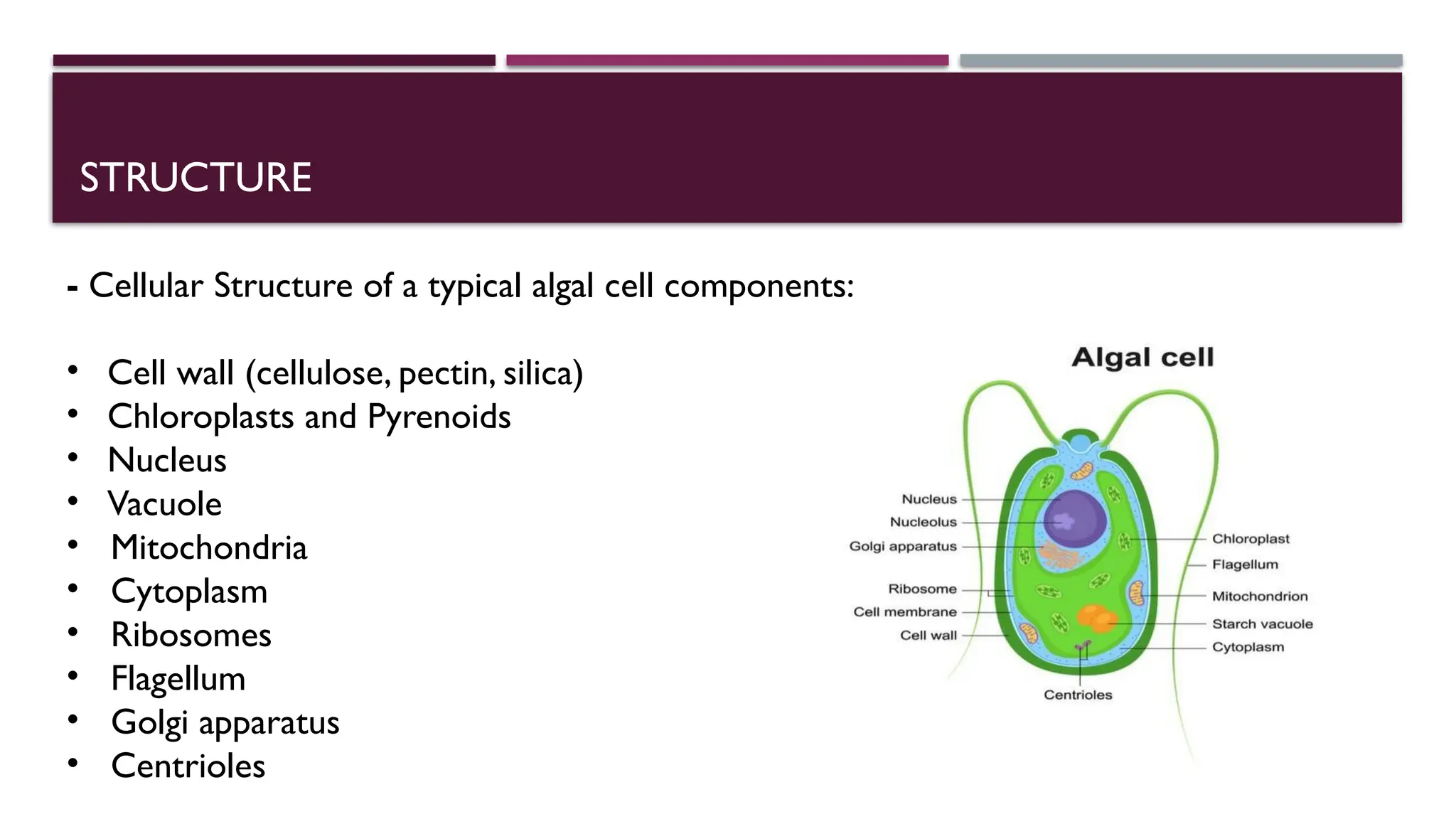 STRUCTURE

- Cellular Structure of a typical algal cell components:

• Cell wall (cellulose, pectin, silica)
• Chloroplasts and Pyrenoids
• Nucleus
• Vacuole
• Mitochondria
• Cytoplasm
• Ribosomes
• Flagellum
• Golgi apparatus
• Centrioles

Algal cell

Nucleus
Nucleolus
Golgi apparatus
Ribosome
Cell membrane
Cell wall
Chloroplast
Flagellum
Mitochondrion
Starch vacuole
Cytoplasm
Centrioles